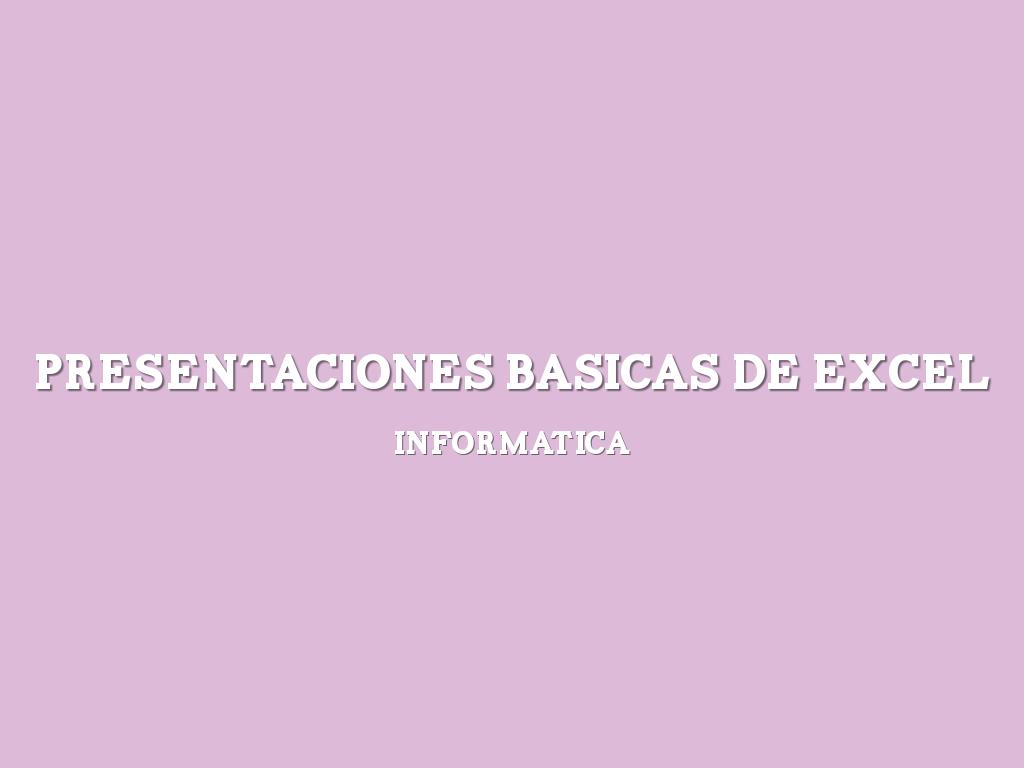 PRESENTACIONES BASICAS DE EXCEL

INFORMATICA